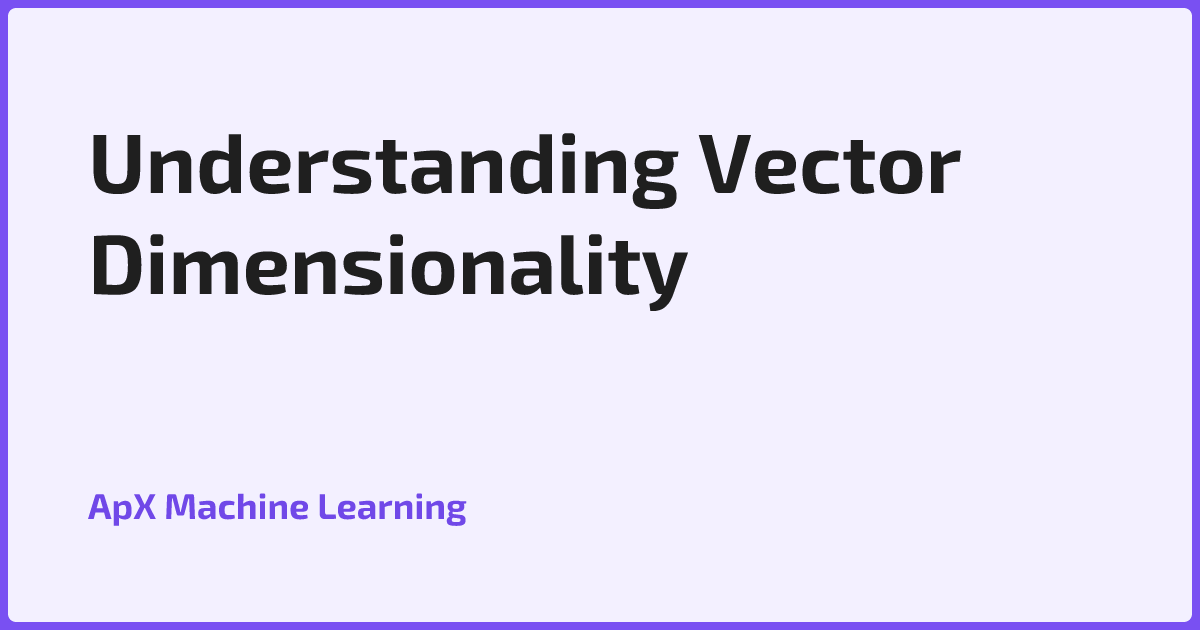 Understanding Vector Dimensionality

ApX Machine Learning